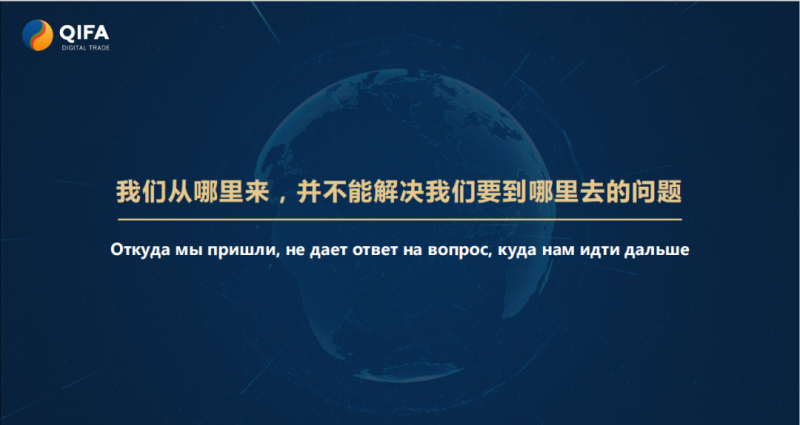 QIFA
DIGITAL TRADE

我们从哪里来，并不能解决我们要到哪里去的问题

Откуда мы пришли, не дает ответ на вопрос, куда нам идти дальше